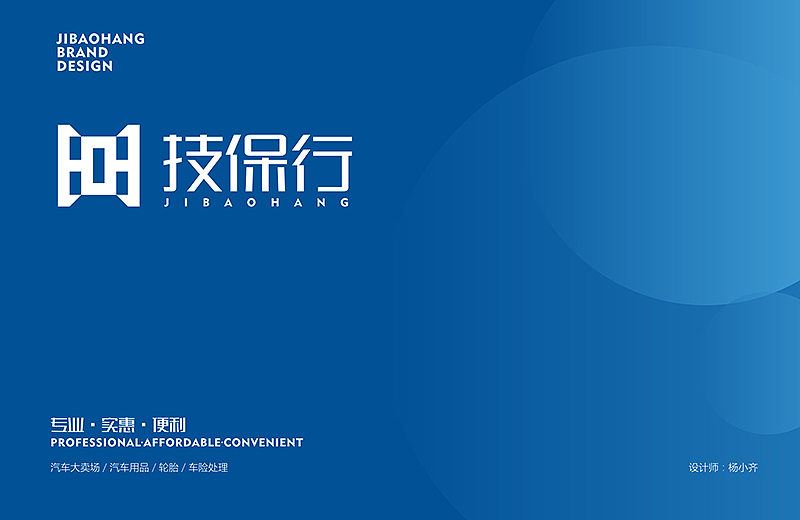 JIBAOHANG
BRAND
DESIGN

技保行
JIBAOHANG

专业 · 实惠 · 便利
PROFESSIONAL·AFFORDABLE·CONVENIENT

汽车大卖场 / 汽车用品 / 轮胎 / 车险处理

设计师：杨小齐